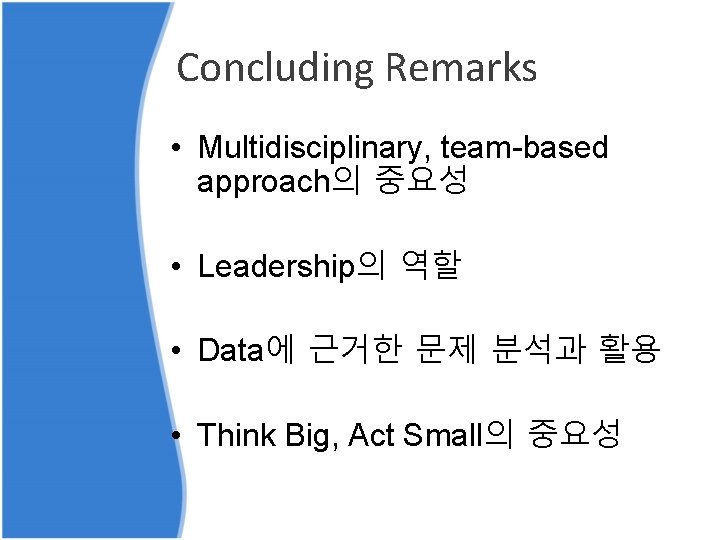 Concluding Remarks

• Multidisciplinary, team-based approach의 중요성

• Leadership의 역할

• Data에 근거한 문제 분석과 활용

• Think Big, Act Small의 중요성